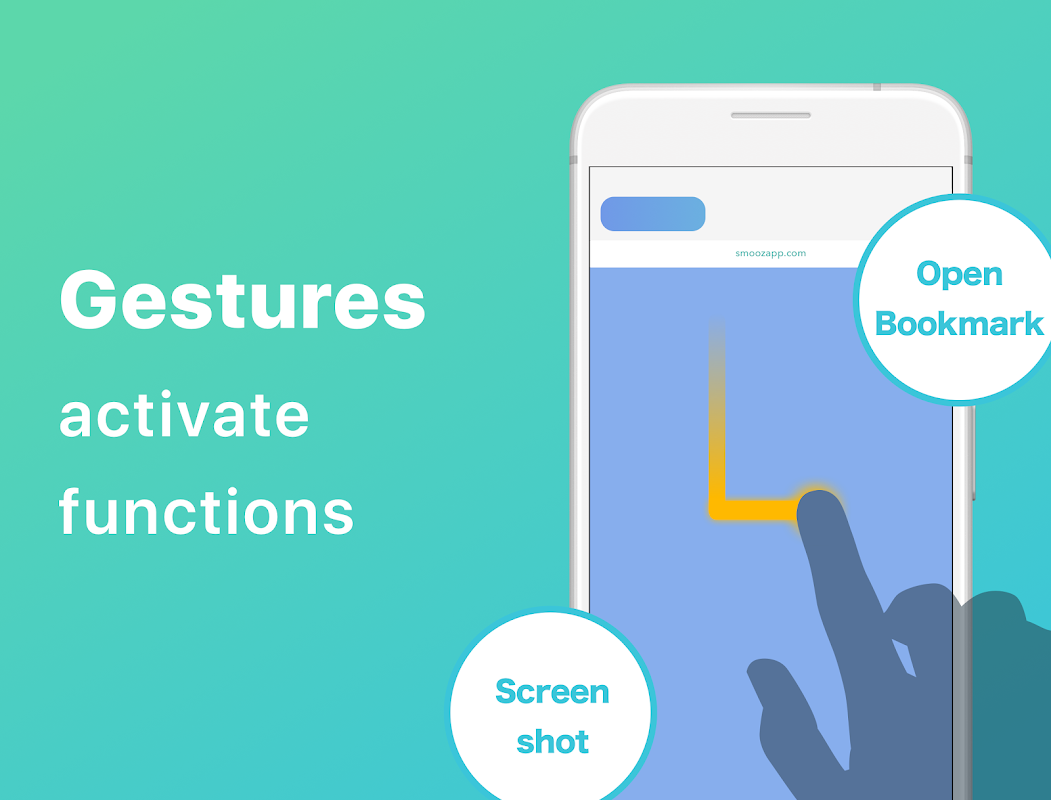 Gestures
activate
functions

smoozapp.com

Open
Bookmark

Screen
shot